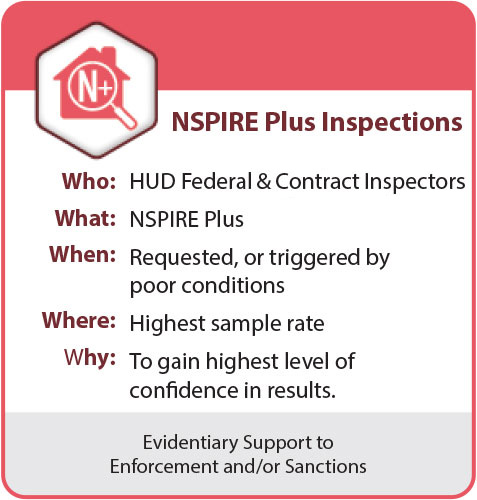 N+

NSPIRE Plus Inspections

Who: HUD Federal & Contract Inspectors

What: NSPIRE Plus

When: Requested, or triggered by poor conditions

Where: Highest sample rate

Why: To gain highest level of confidence in results.

Evidentiary Support to Enforcement and/or Sanctions